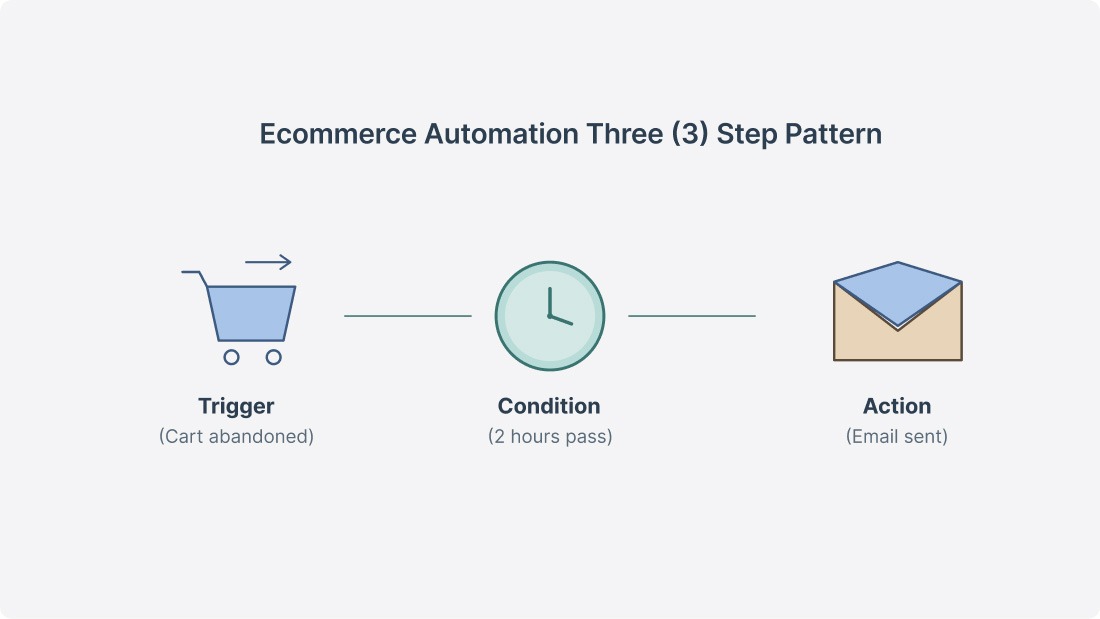 Ecommerce Automation Three (3) Step Pattern

Trigger
(Cart abandoned)

Condition
(2 hours pass)

Action
(Email sent)